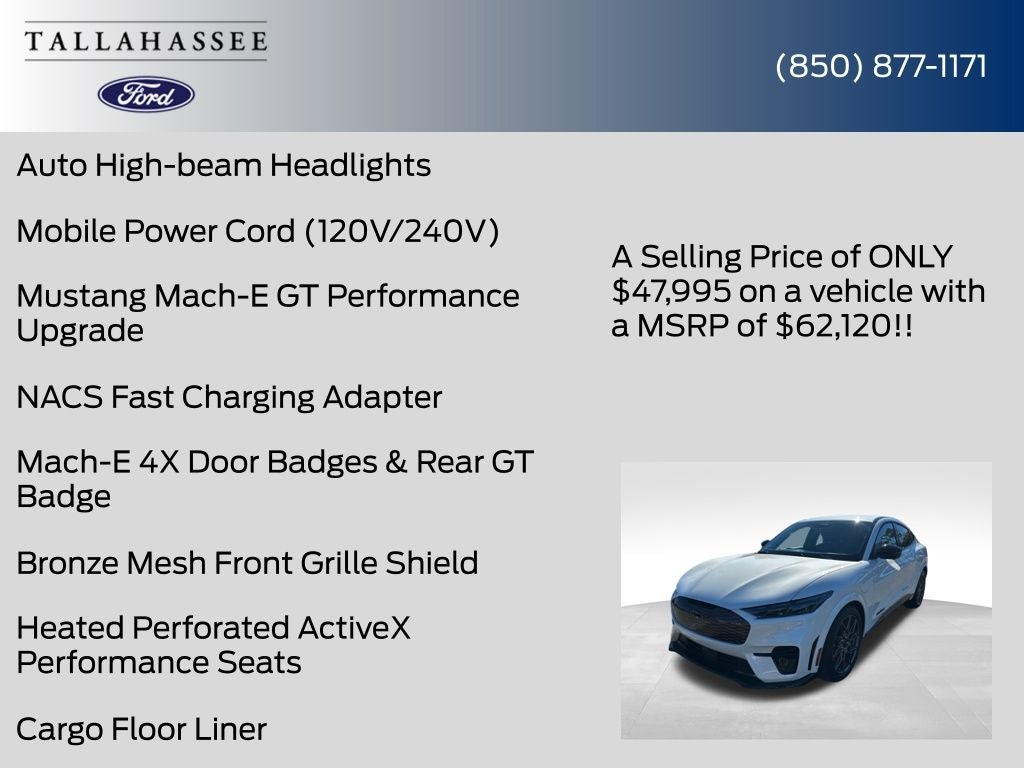 TALLAHASSEE

Ford

(850) 877-1171

Auto High-beam Headlights

Mobile Power Cord (120V/240V)

Mustang Mach-E GT Performance Upgrade

NACS Fast Charging Adapter

Mach-E 4X Door Badges & Rear GT Badge

Bronze Mesh Front Grille Shield

Heated Perforated ActiveX Performance Seats

Cargo Floor Liner

A Selling Price of ONLY $47,995 on a vehicle with a MSRP of $62,120!!